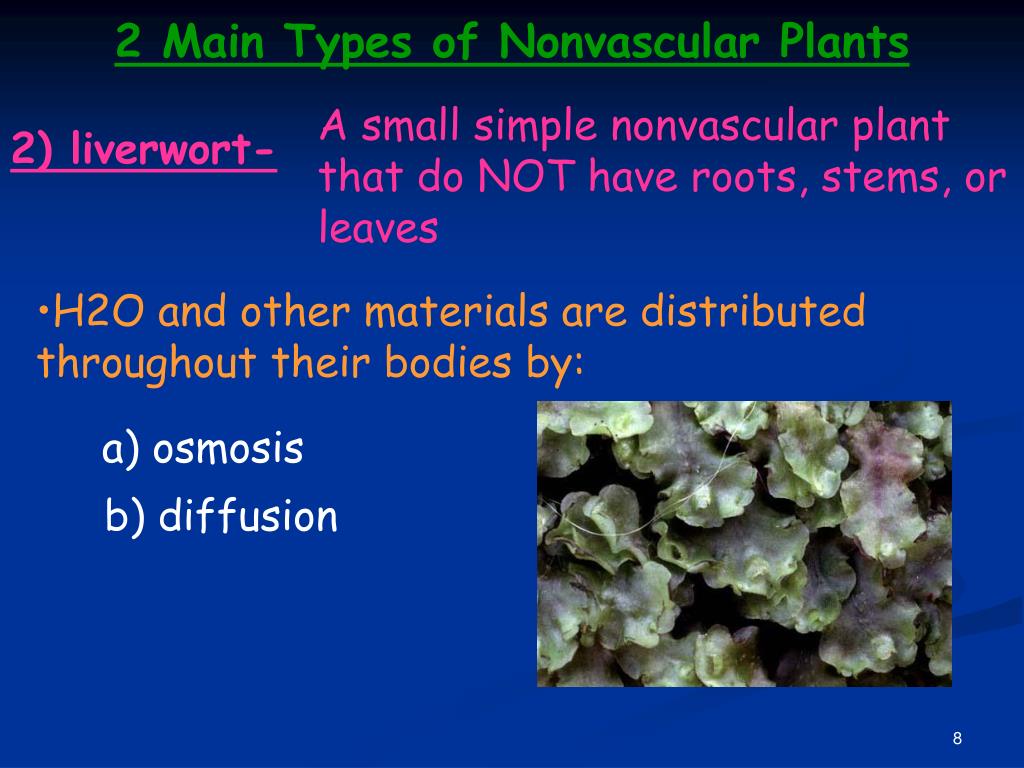 2 Main Types of Nonvascular Plants

2) liverwort-

A small simple nonvascular plant that do NOT have roots, stems, or leaves

•H2O and other materials are distributed throughout their bodies by:

a) osmosis

b) diffusion

8